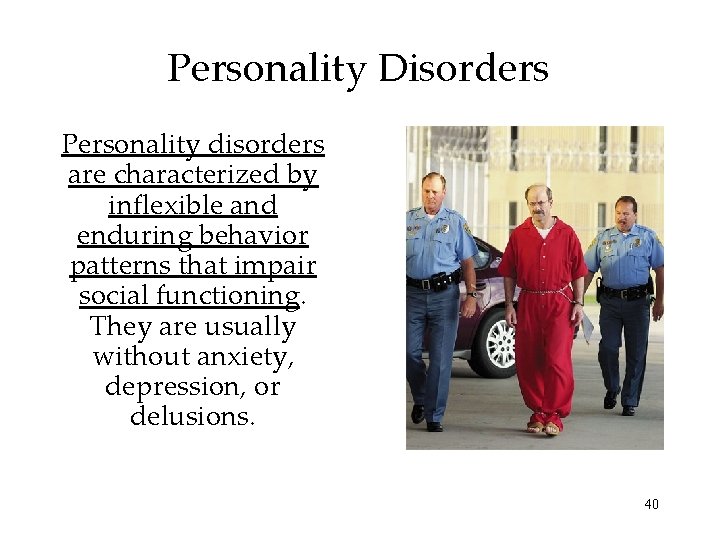 Personality Disorders

Personality disorders are characterized by inflexible and enduring behavior patterns that impair social functioning. They are usually without anxiety, depression, or delusions.

40